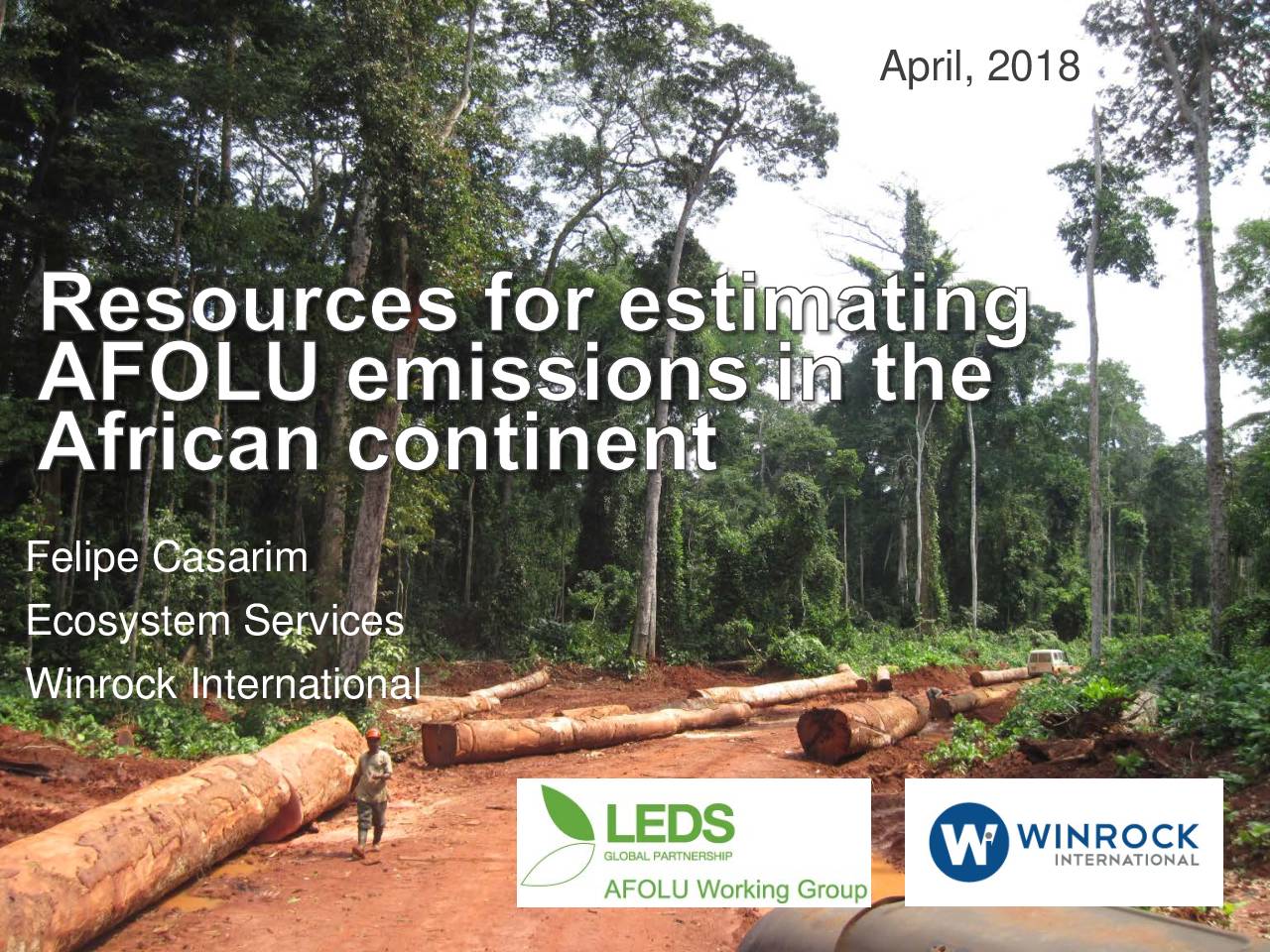 April, 2018

Resources for estimating AFOLU emissions in the African continent

Felipe Casarim
Ecosystem Services
Winrock International

LEDS
GLOBAL PARTNERSHIP
AFOLU Working Group

WINROCK
INTERNATIONAL